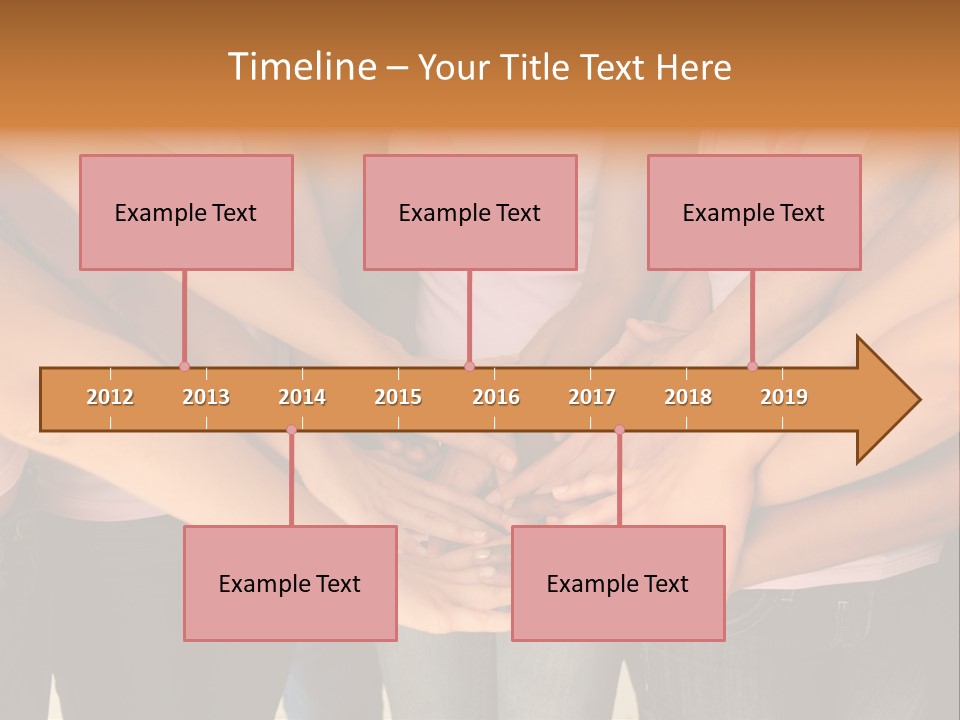 Timeline – Your Title Text Here

Example Text

Example Text

Example Text

2012 2013 2014 2015 2016 2017 2018 2019

Example Text

Example Text